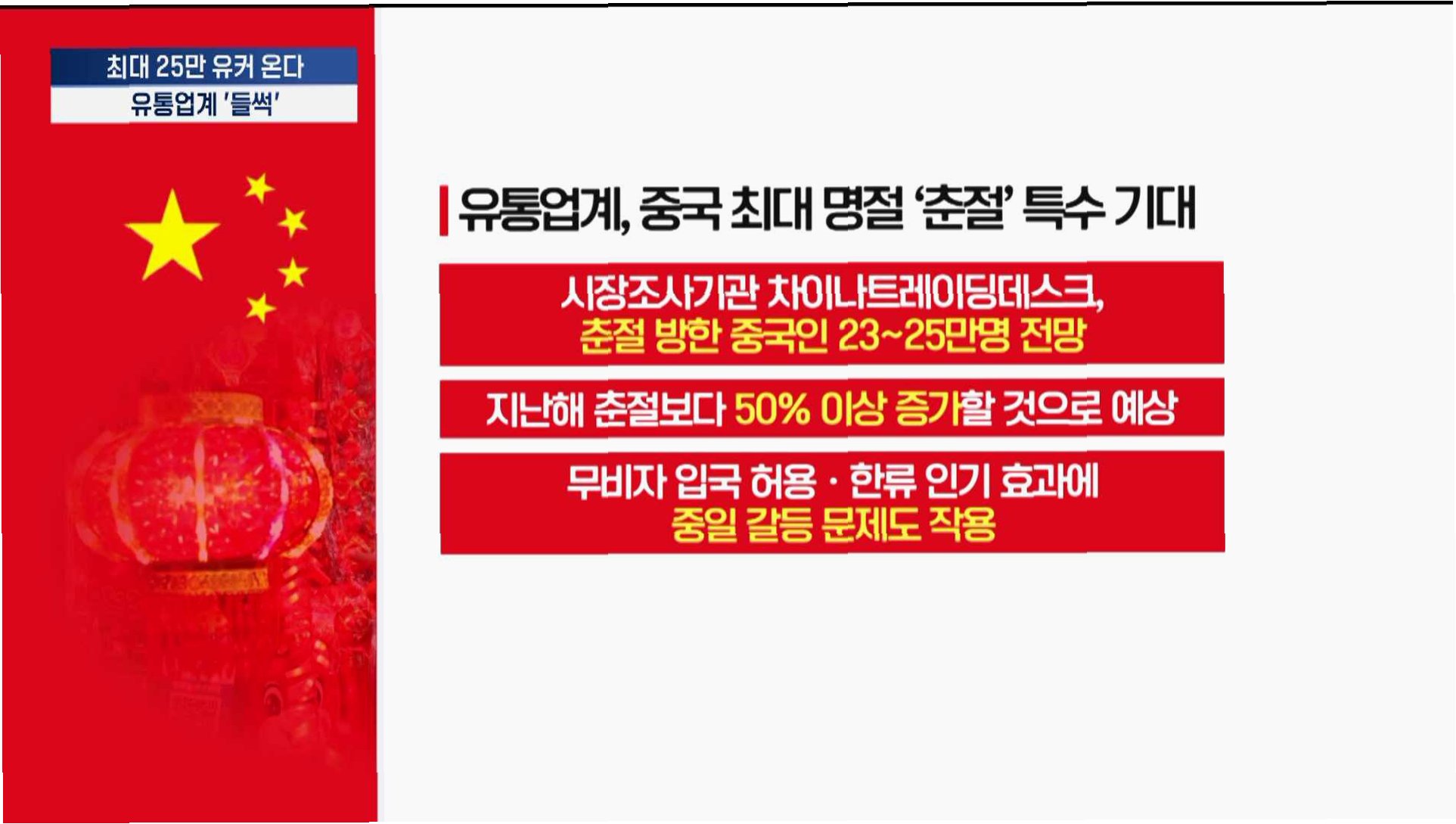 최대 25만 유커 온다
유통업계 '들썩'

유통업계, 중국 최대 명절 '춘절' 특수 기대

시장조사기관 차이나트레이딩데스크,
춘절 방한 중국인 23~25만명 전망

지난해 춘절보다 50% 이상 증가할 것으로 예상

무비자 입국 허용 · 한류 인기 효과에
중일 갈등 문제도 작용